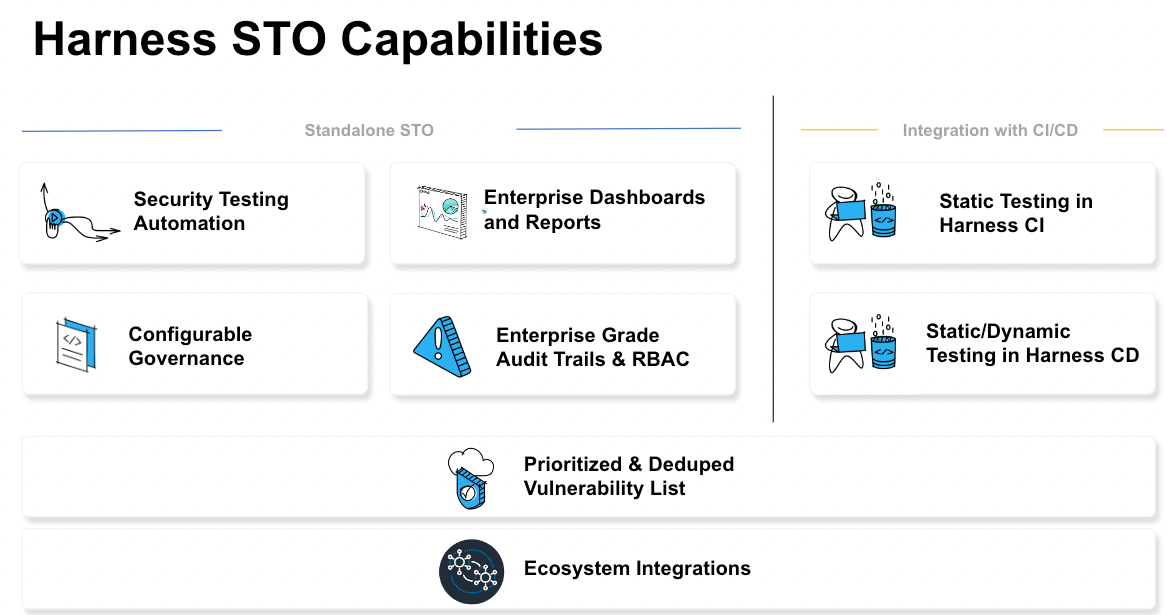 Harness STO Capabilities

Standalone STO

Security Testing Automation

Enterprise Dashboards and Reports

Configurable Governance

Enterprise Grade Audit Trails & RBAC

Integration with CI/CD

Static Testing in Harness CI

Static/Dynamic Testing in Harness CD

Prioritized & Deduped Vulnerability List

Ecosystem Integrations